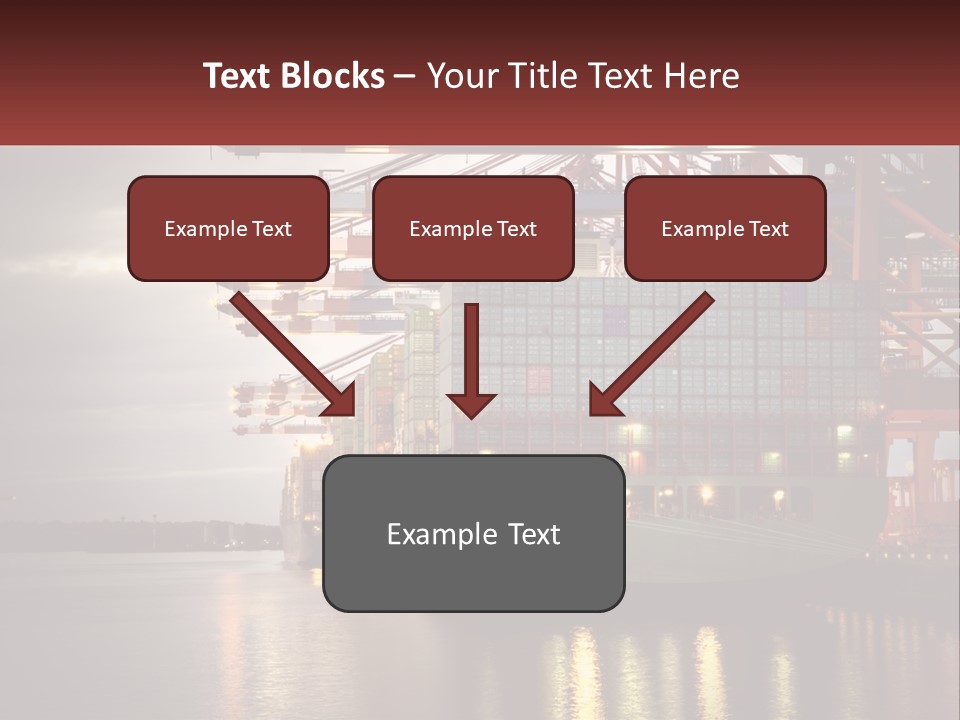 Text Blocks – Your Title Text Here

Example Text

Example Text

Example Text

Example Text